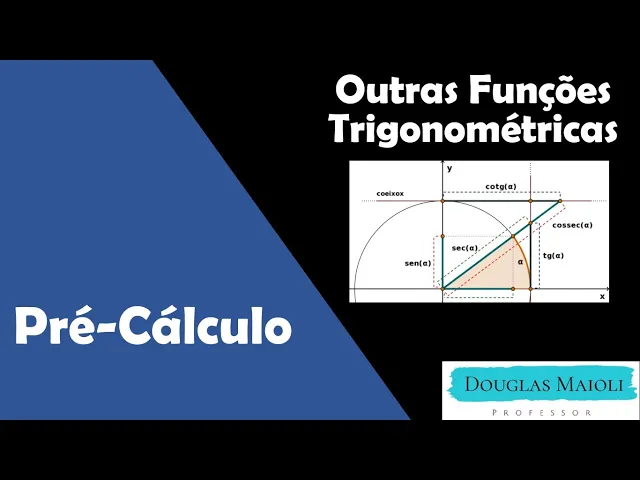 Outras Funções Trigonométricas

y

coeixox

cotg(α)

cossec(α)

sec(α)

sen(α)

α

tg(α)

x

Pré-Cálculo

DOUGLAS MAIOLI
PROFESSOR